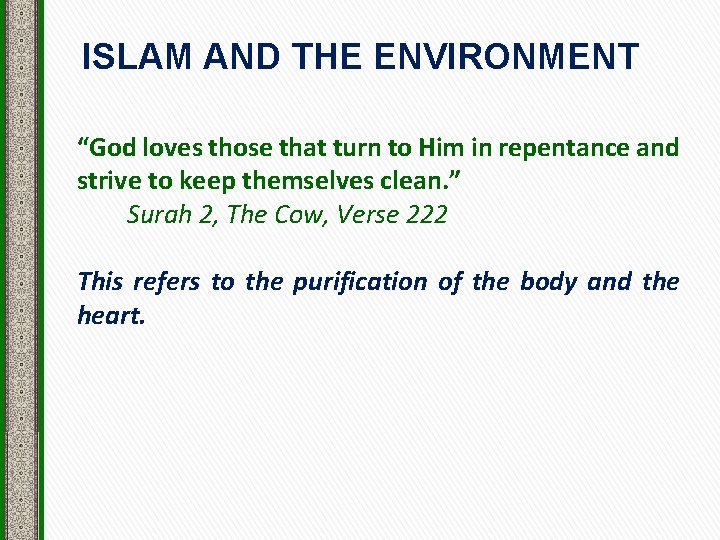 ISLAM AND THE ENVIRONMENT

“God loves those that turn to Him in repentance and strive to keep themselves clean.”
Surah 2, The Cow, Verse 222

This refers to the purification of the body and the heart.